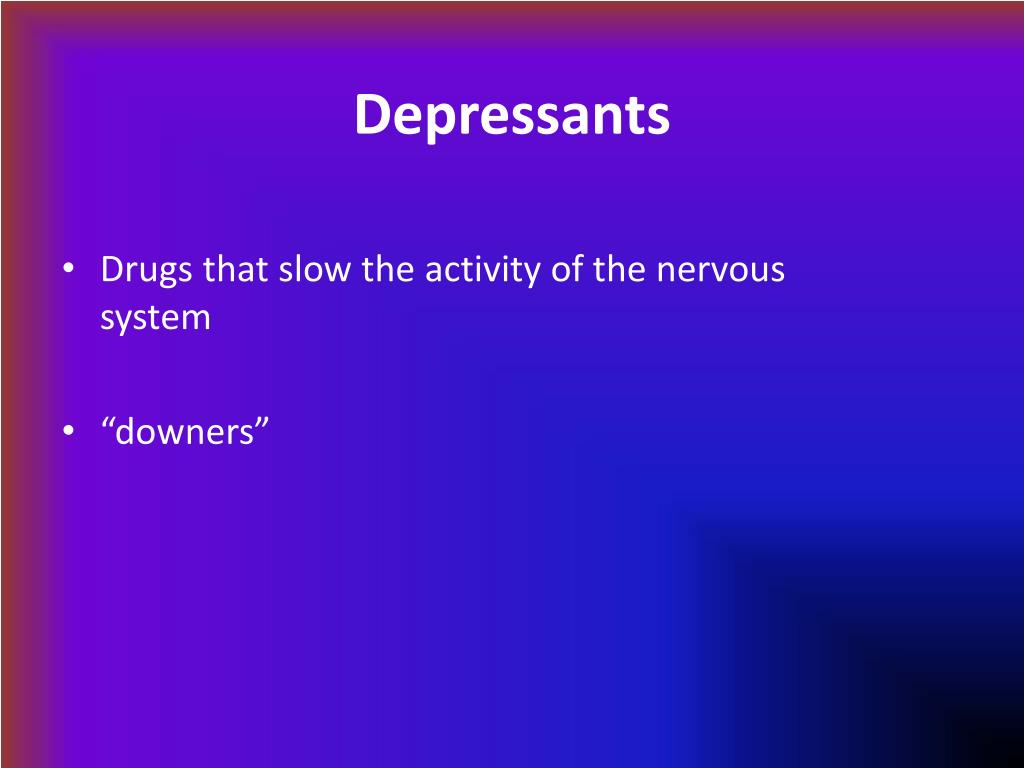 Depressants

• Drugs that slow the activity of the nervous system

• “downers”